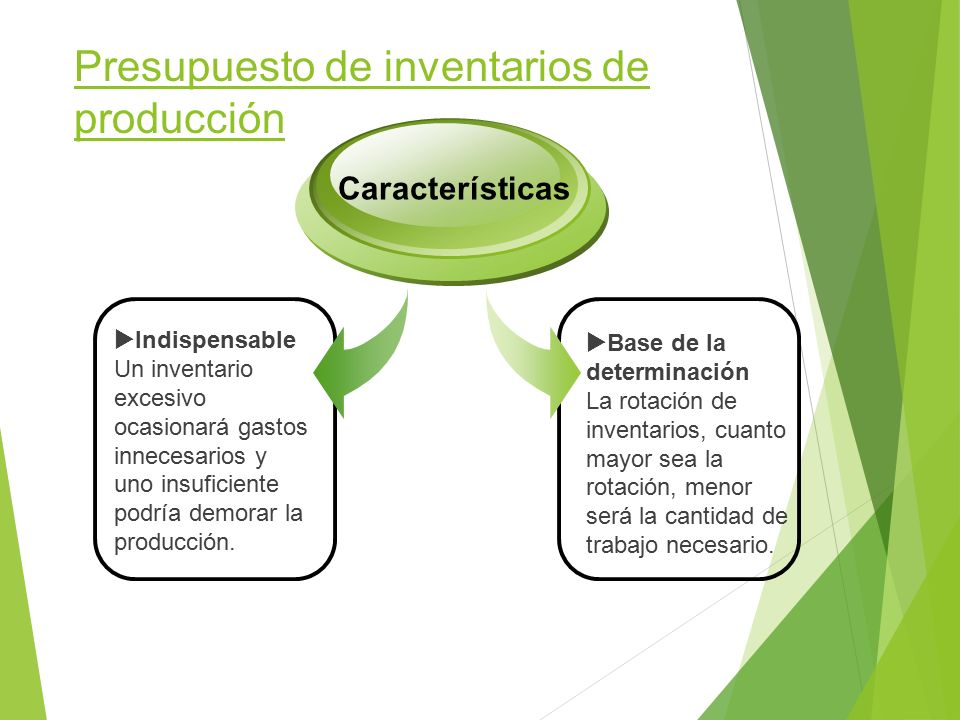 Presupuesto de inventarios de producción

Características

▶Indispensable
Un inventario excesivo ocasionará gastos innecesarios y uno insuficiente podría demorar la producción.

▶Base de la determinación
La rotación de inventarios, cuanto mayor sea la rotación, menor será la cantidad de trabajo necesario.